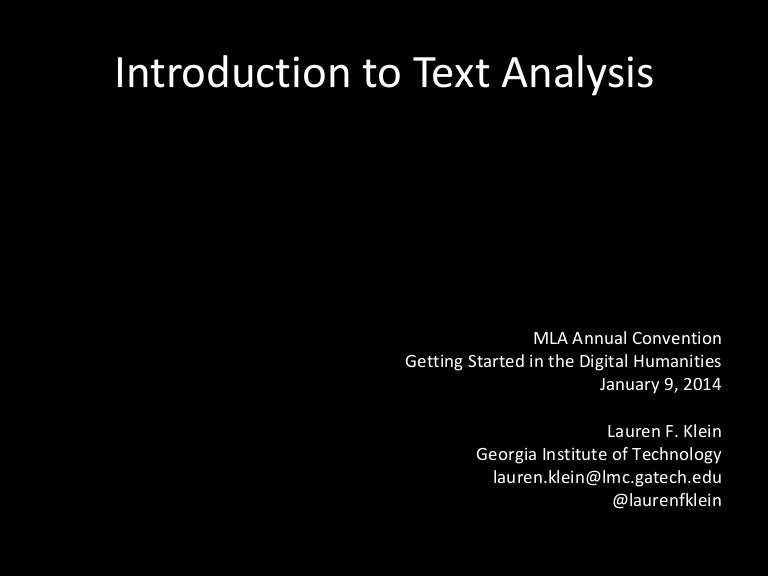 Introduction to Text Analysis

MLA Annual Convention
Getting Started in the Digital Humanities
January 9, 2014

Lauren F. Klein
Georgia Institute of Technology
lauren.klein@lmc.gatech.edu
@laurenfklein